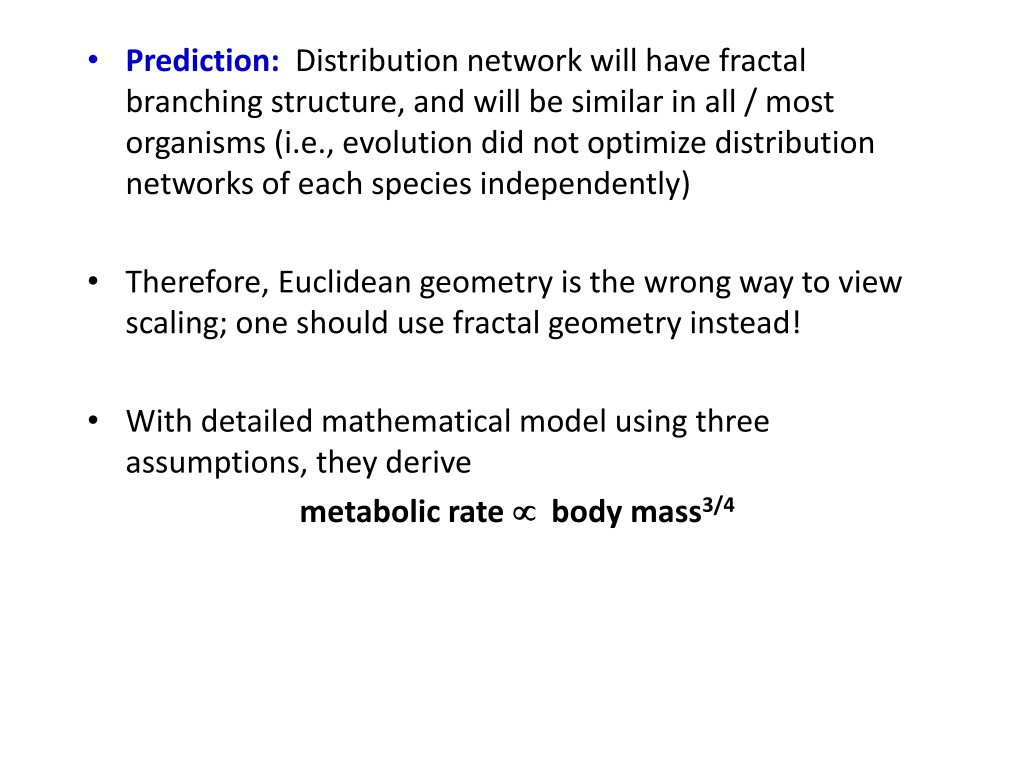 • Prediction: Distribution network will have fractal branching structure, and will be similar in all / most organisms (i.e., evolution did not optimize distribution networks of each species independently)

• Therefore, Euclidean geometry is the wrong way to view scaling; one should use fractal geometry instead!

• With detailed mathematical model using three assumptions, they derive

metabolic rate $\propto$ body mass$^{3/4}$